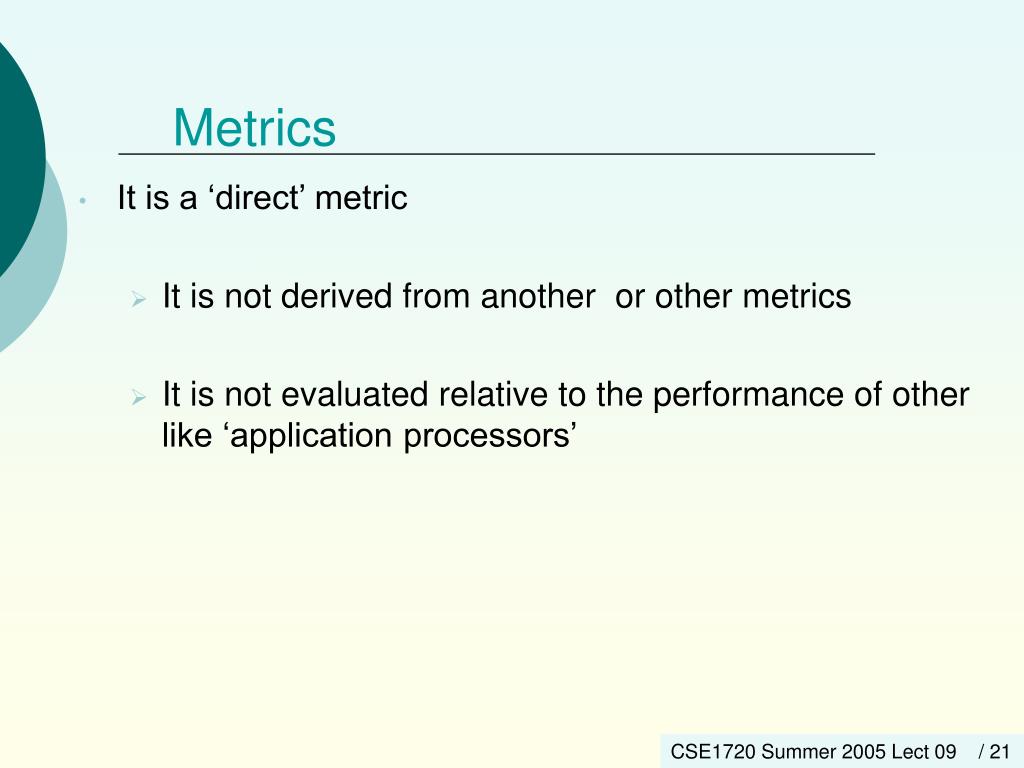 Metrics

• It is a ‘direct’ metric

➢ It is not derived from another  or other metrics

➢ It is not evaluated relative to the performance of other like ‘application processors’

CSE1720 Summer 2005 Lect 09 / 21